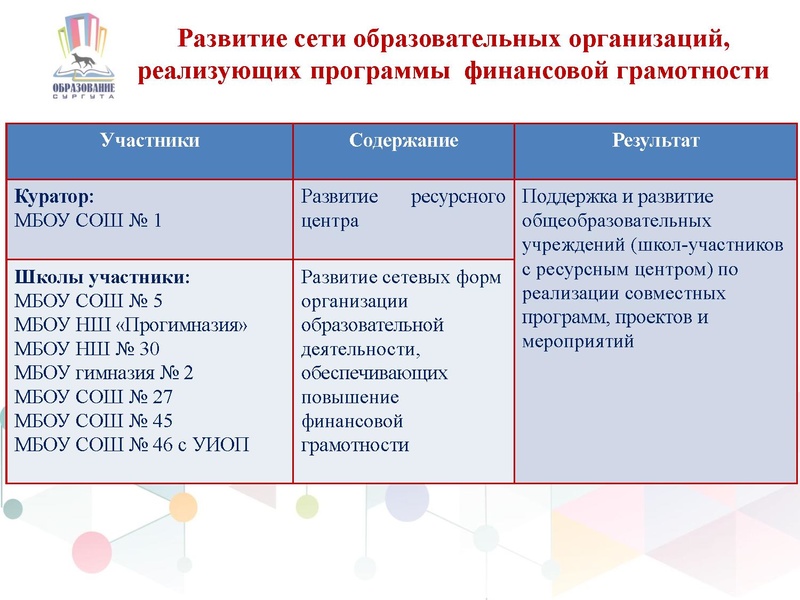 ОБРАЗОВАНИЕ СУРГУТА

Развитие сети образовательных организаций, реализующих программы финансовой грамотности

| Участники | Содержание | Результат |
|---|---|---|
| **Куратор:** МБОУ СОШ № 1 | Развитие ресурсного центра | Поддержка и развитие общеобразовательных учреждений (школ-участников с ресурсным центром) по реализации совместных программ, проектов и мероприятий |
| **Школы участники:** МБОУ СОШ № 5 МБОУ НШ «Прогимназия» МБОУ НШ № 30 МБОУ гимназия № 2 МБОУ СОШ № 27 МБОУ СОШ № 45 МБОУ СОШ № 46 с УИОП | Развитие сетевых форм организации образовательной деятельности, обеспечивающих повышение финансовой грамотности | |